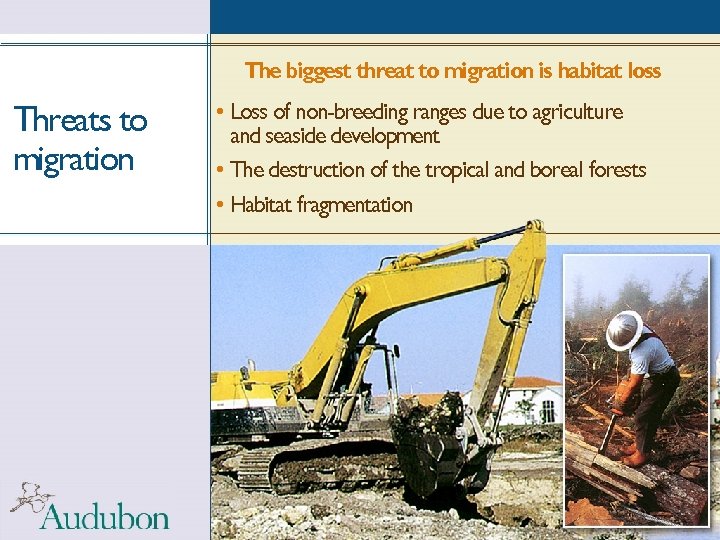 Threats to migration

The biggest threat to migration is habitat loss

• Loss of non-breeding ranges due to agriculture and seaside development
• The destruction of the tropical and boreal forests
• Habitat fragmentation

Audubon